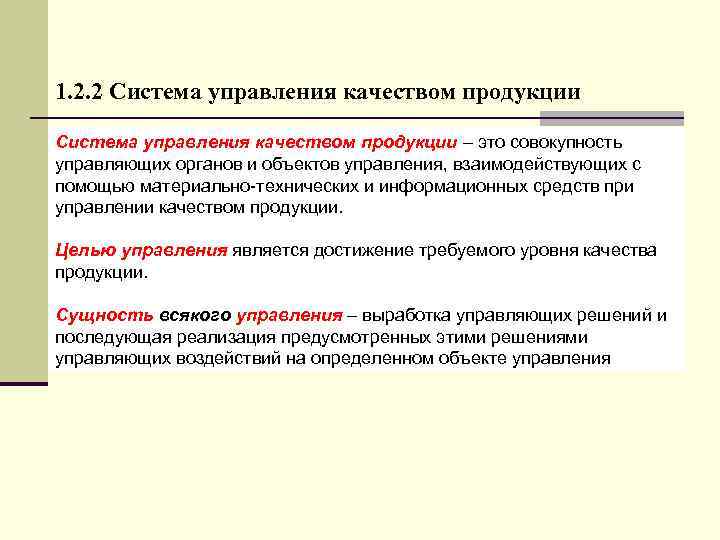 1.2.2 Система управления качеством продукции

Система управления качеством продукции – это совокупность управляющих органов и объектов управления, взаимодействующих с помощью материально-технических и информационных средств при управлении качеством продукции.

Целью управления является достижение требуемого уровня качества продукции.

Сущность всякого управления – выработка управляющих решений и последующая реализация предусмотренных этими решениями управляющих воздействий на определенном объекте управления